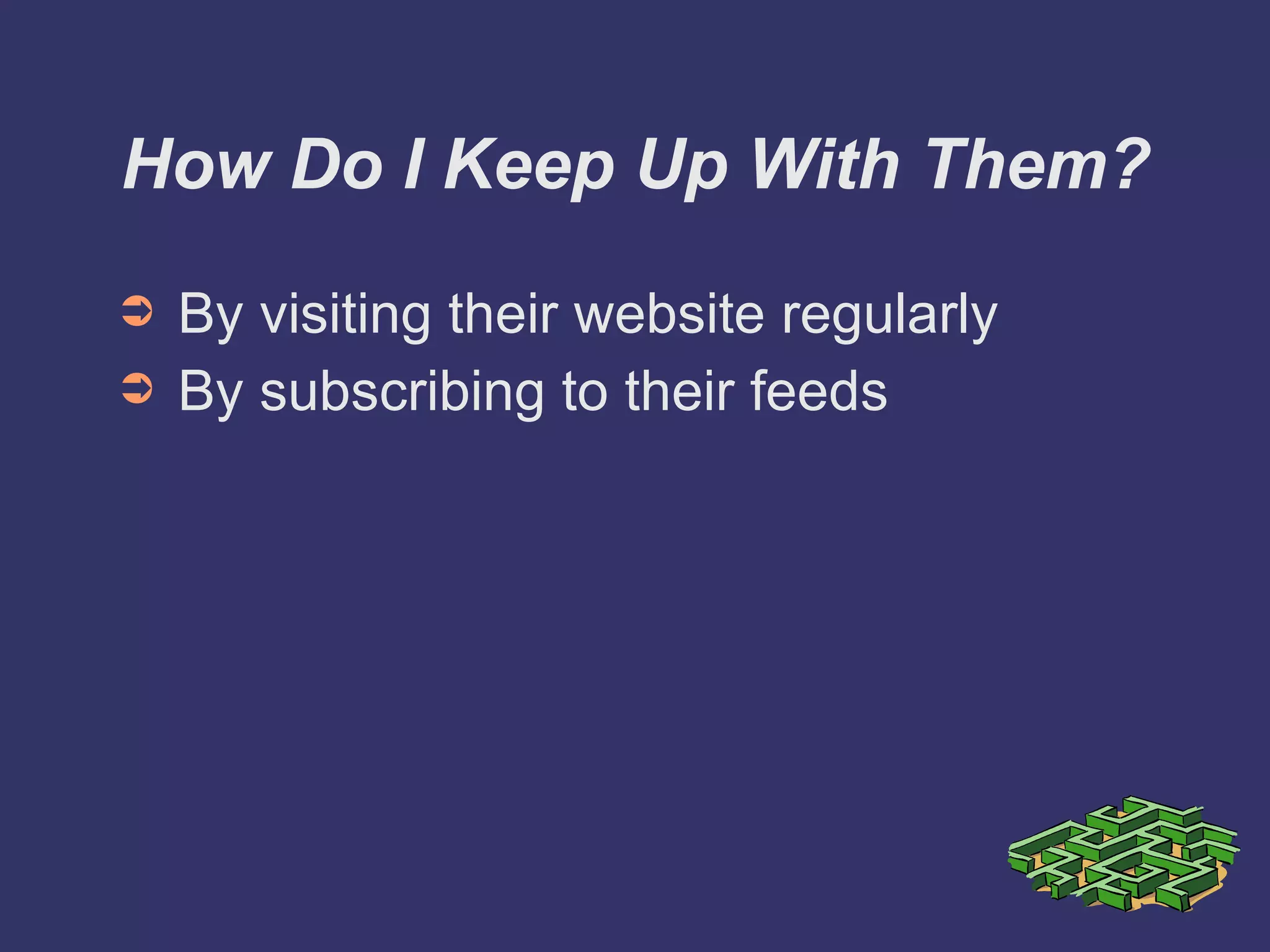 How Do I Keep Up With Them?

➲ By visiting their website regularly
➲ By subscribing to their feeds